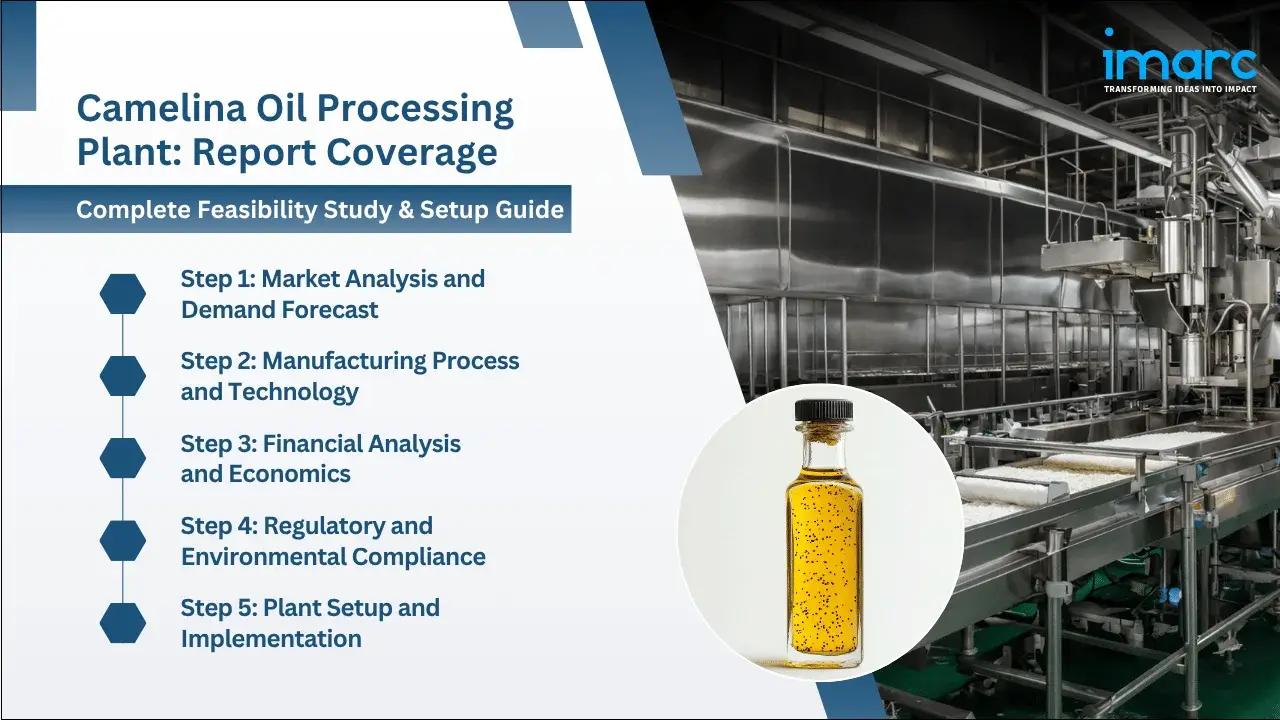 imarc
TRANSFORMING IDEAS INTO IMPACT

Camelina Oil Processing Plant: Report Coverage

Complete Feasibility Study & Setup Guide

Step 1: Market Analysis and Demand Forecast

Step 2: Manufacturing Process and Technology

Step 3: Financial Analysis and Economics

Step 4: Regulatory and Environmental Compliance

Step 5: Plant Setup and Implementation